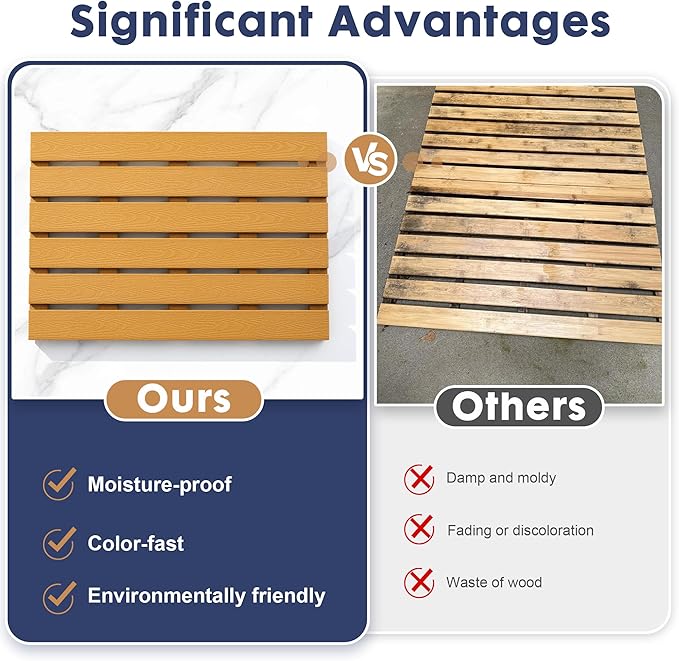 Significant Advantages

VS

Ours

Moisture-proof

Color-fast

Environmentally friendly

Others

Damp and moldy

Fading or discoloration

Waste of wood